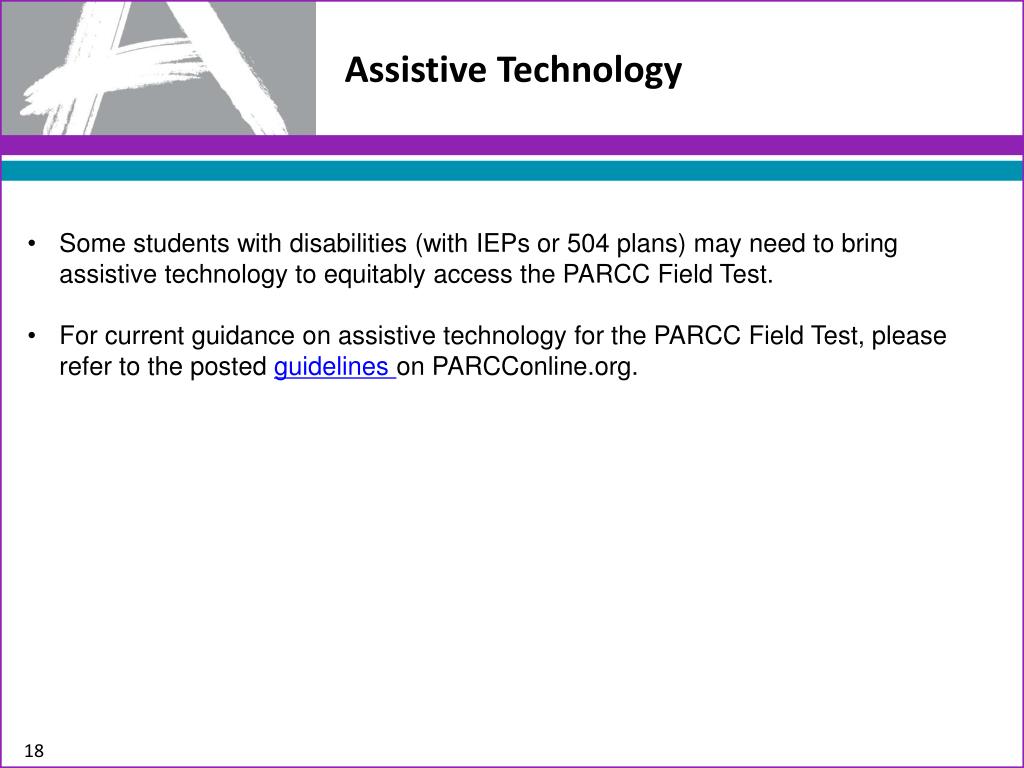 Assistive Technology

• Some students with disabilities (with IEPs or 504 plans) may need to bring assistive technology to equitably access the PARCC Field Test.

• For current guidance on assistive technology for the PARCC Field Test, please refer to the posted guidelines on PARCConline.org.

18